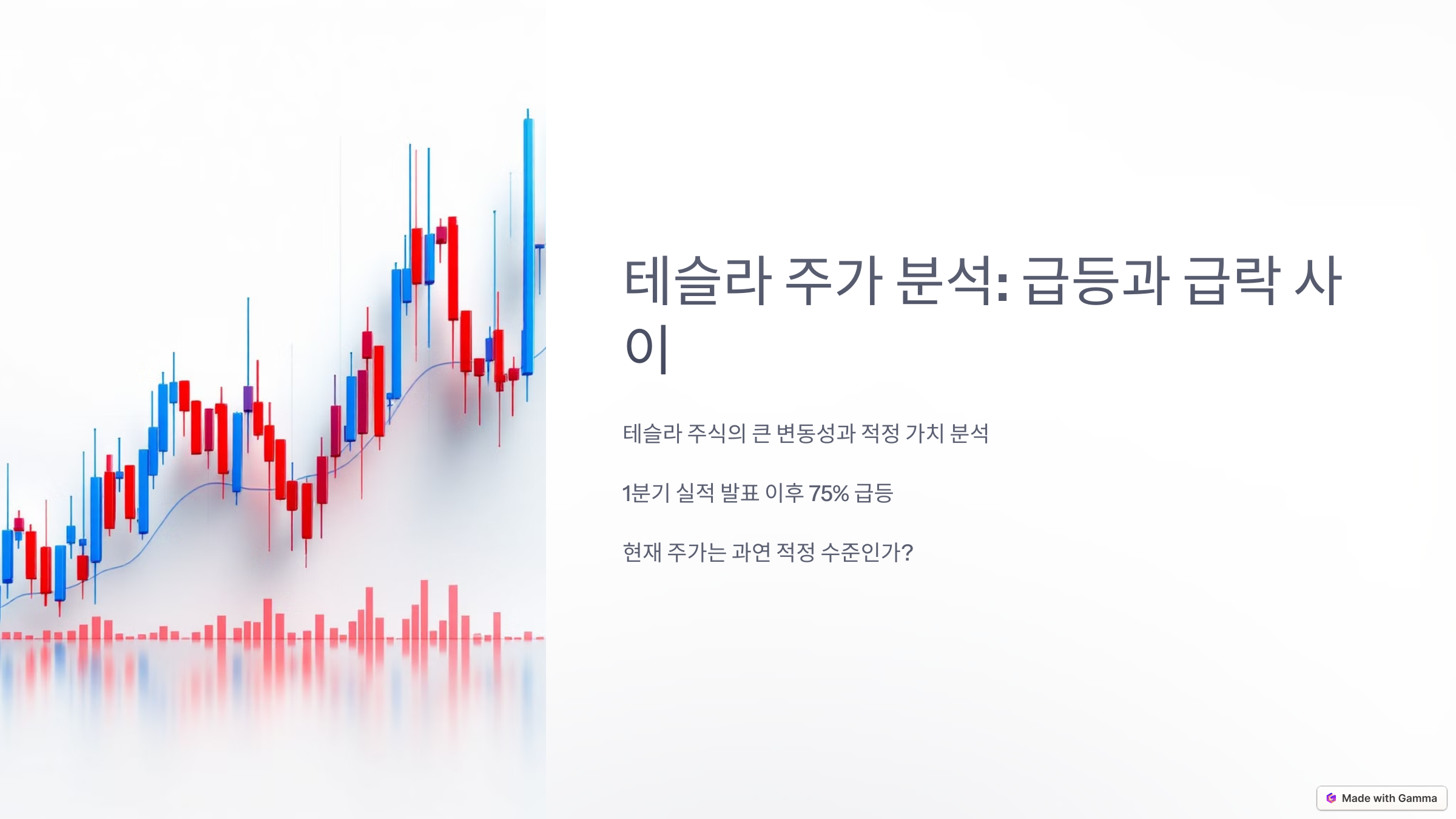 테슬라 주가 분석: 급등과 급락 사이

테슬라 주식의 큰 변동성과 적정 가치 분석

1분기 실적 발표 이후 75% 급등

현재 주가는 과연 적정 수준인가?

Made with Gamma